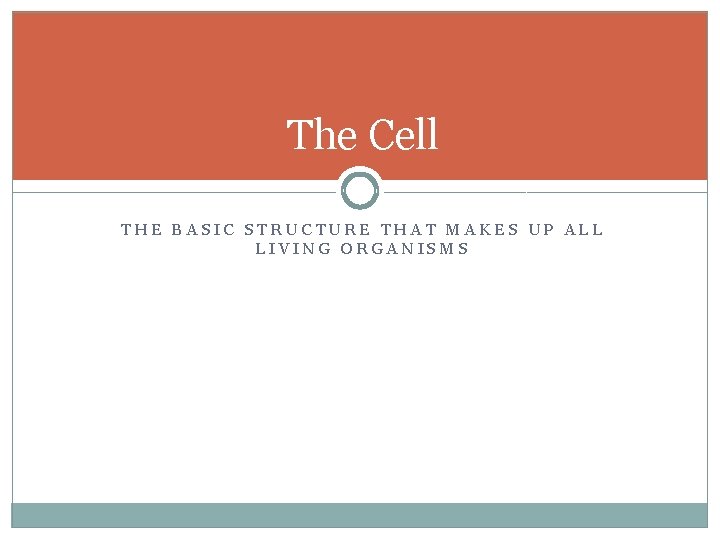 The Cell

THE BASIC STRUCTURE THAT MAKES UP ALL LIVING ORGANISMS